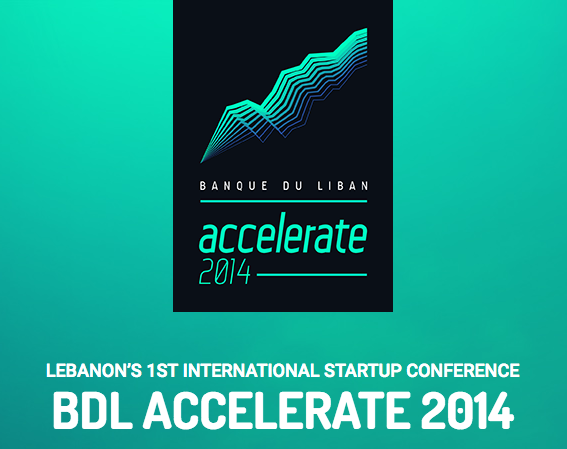 BANQUE DU LIBAN
accelerate
2014

LEBANON'S 1ST INTERNATIONAL STARTUP CONFERENCE
BDL ACCELERATE 2014